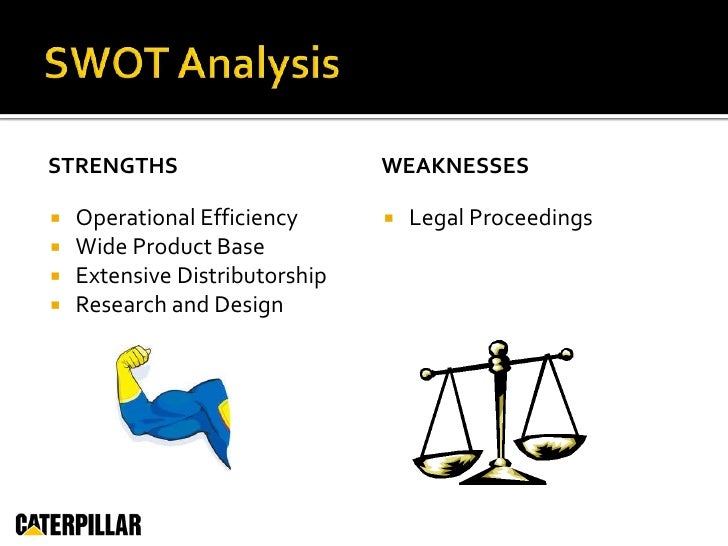 SWOT Analysis

STRENGTHS

- Operational Efficiency
- Wide Product Base
- Extensive Distributorship
- Research and Design

WEAKNESSES

- Legal Proceedings

CATERPILLAR